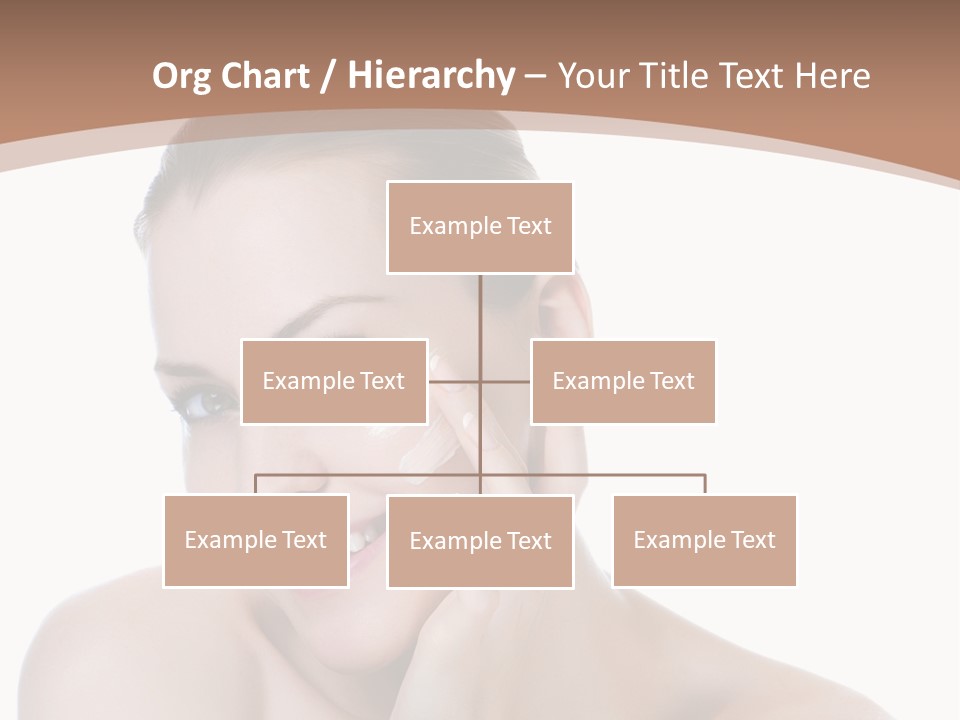 Org Chart / Hierarchy – Your Title Text Here

Example Text

Example Text

Example Text

Example Text

Example Text

Example Text